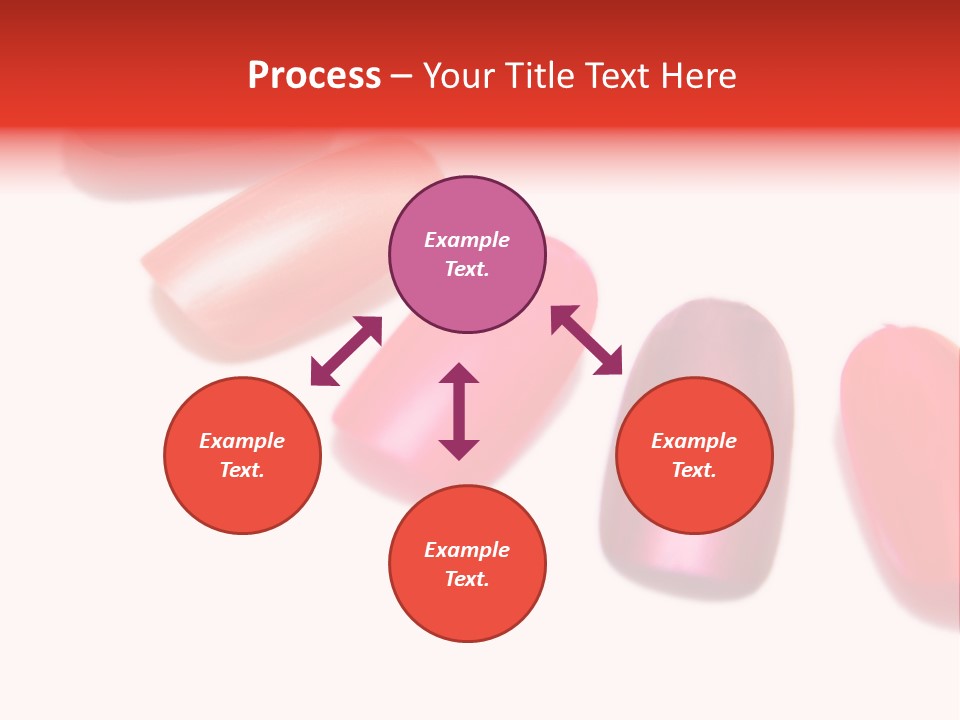 Process – Your Title Text Here

Example Text.

Example Text.

Example Text.

Example Text.